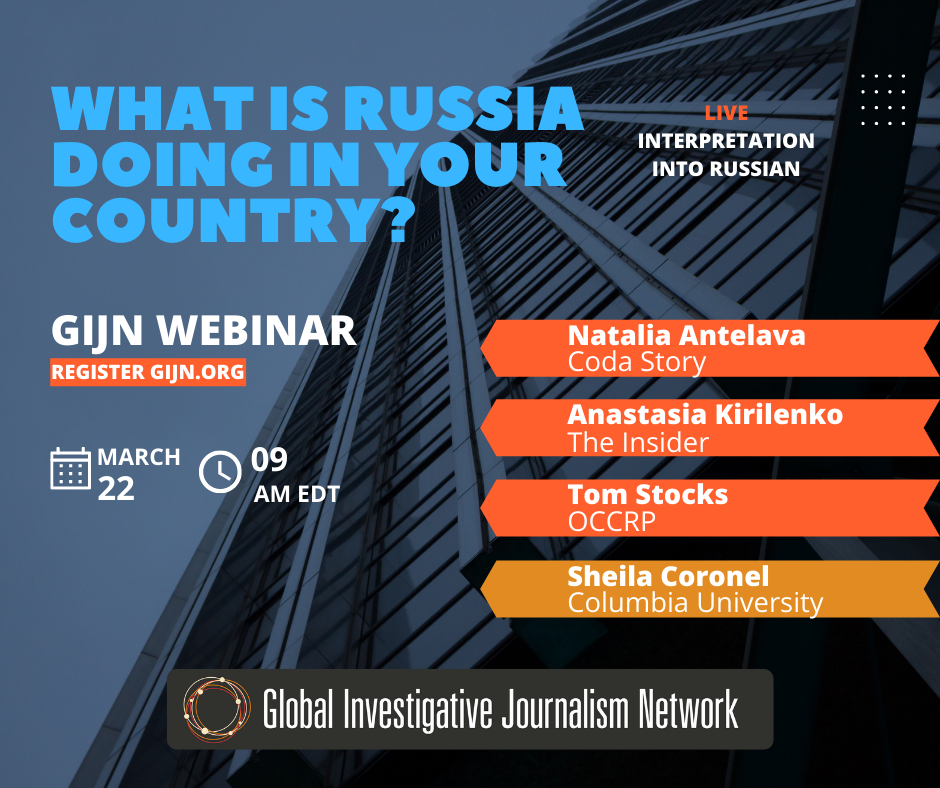 WHAT IS RUSSIA DOING IN YOUR COUNTRY?

LIVE
INTERPRETATION INTO RUSSIAN

GIJN WEBINAR
REGISTER GIJN.ORG

MARCH 22

09 AM EDT

Natalia Antelava
Coda Story

Anastasia Kirilenko
The Insider

Tom Stocks
OCCRP

Sheila Coronel
Columbia University

Global Investigative Journalism Network